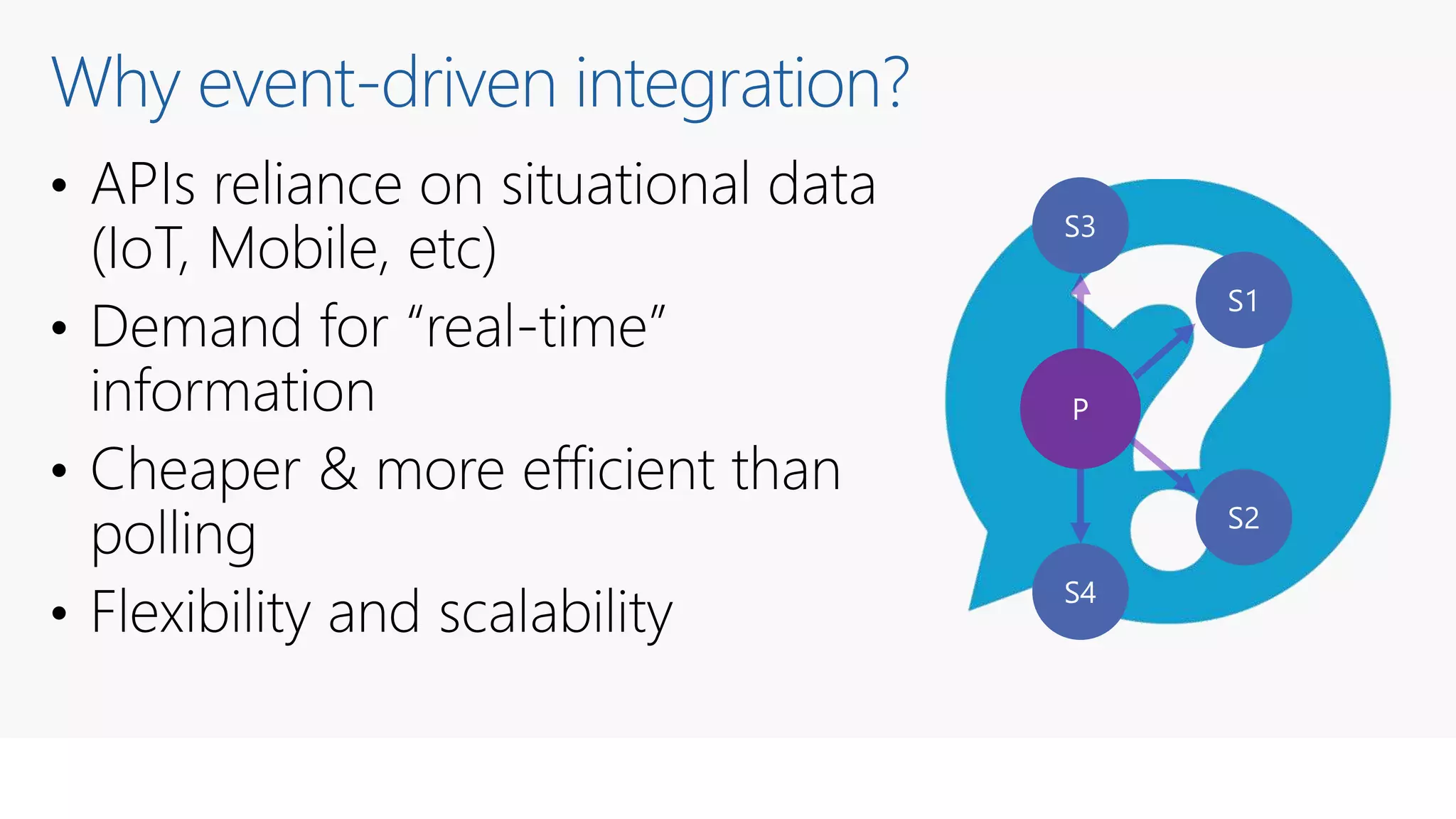 Why event-driven integration?

• APIs reliance on situational data (IoT, Mobile, etc)
• Demand for “real-time” information
• Cheaper & more efficient than polling
• Flexibility and scalability

S3
S1
P
S2
S4